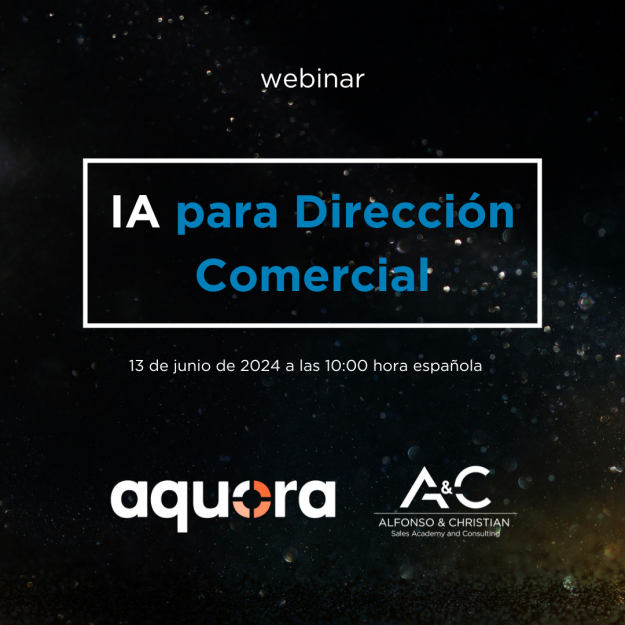 webinar

IA para Dirección Comercial

13 de junio de 2024 a las 10:00 hora española

aquora

A&C
ALFONSO & CHRISTIAN
Sales Academy and Consulting